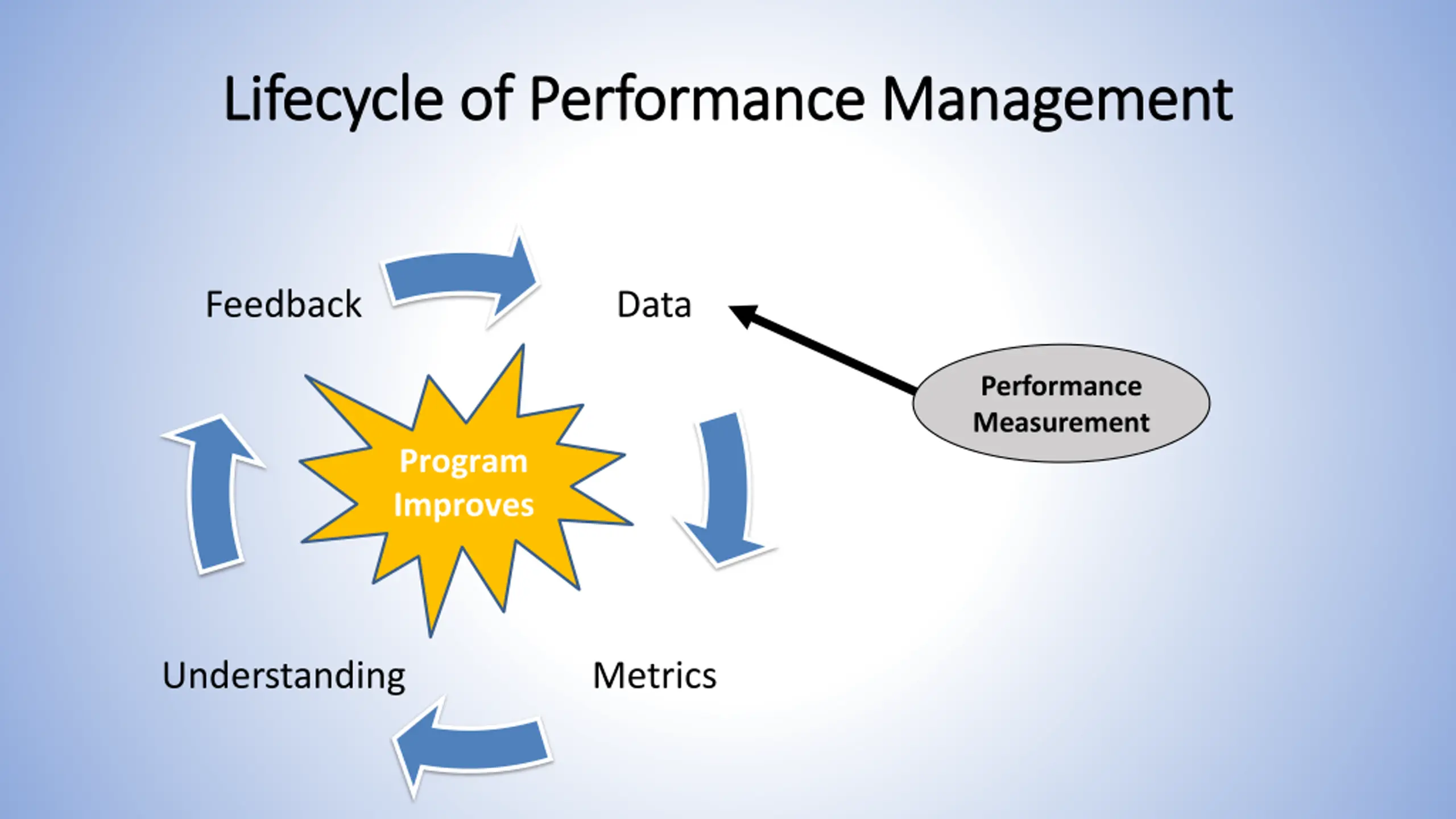 Lifecycle of Performance Management

Feedback

Data

Performance Measurement

Program Improves

Understanding

Metrics